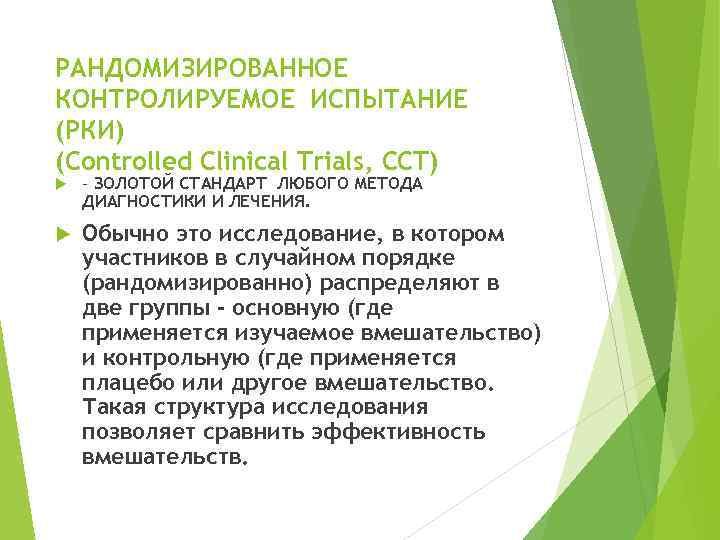 РАНДОМИЗИРОВАННОЕ КОНТРОЛИРУЕМОЕ ИСПЫТАНИЕ (РКИ)
(Controlled Clinical Trials, CCT)

- ЗОЛОТОЙ СТАНДАРТ ЛЮБОГО МЕТОДА ДИАГНОСТИКИ И ЛЕЧЕНИЯ.

Обычно это исследование, в котором участников в случайном порядке (рандомизированно) распределяют в две группы - основную (где применяется изучаемое вмешательство) и контрольную (где применяется плацебо или другое вмешательство. Такая структура исследования позволяет сравнить эффективность вмешательств.